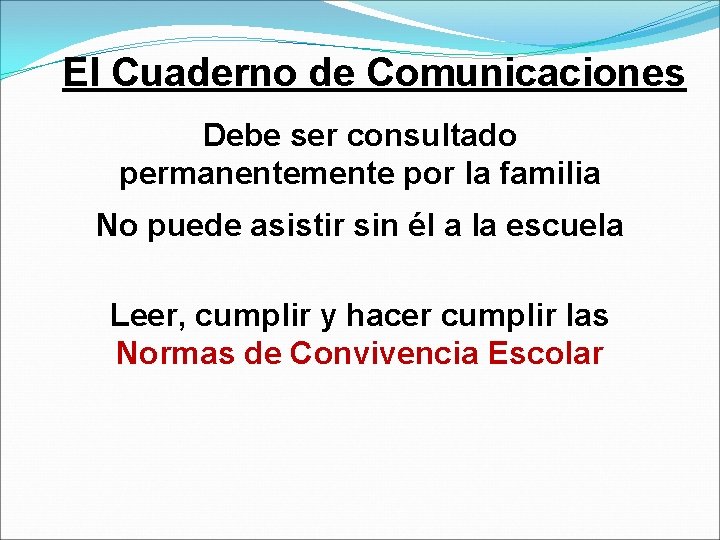 El Cuaderno de Comunicaciones

Debe ser consultado permanentemente por la familia

No puede asistir sin él a la escuela

Leer, cumplir y hacer cumplir las Normas de Convivencia Escolar